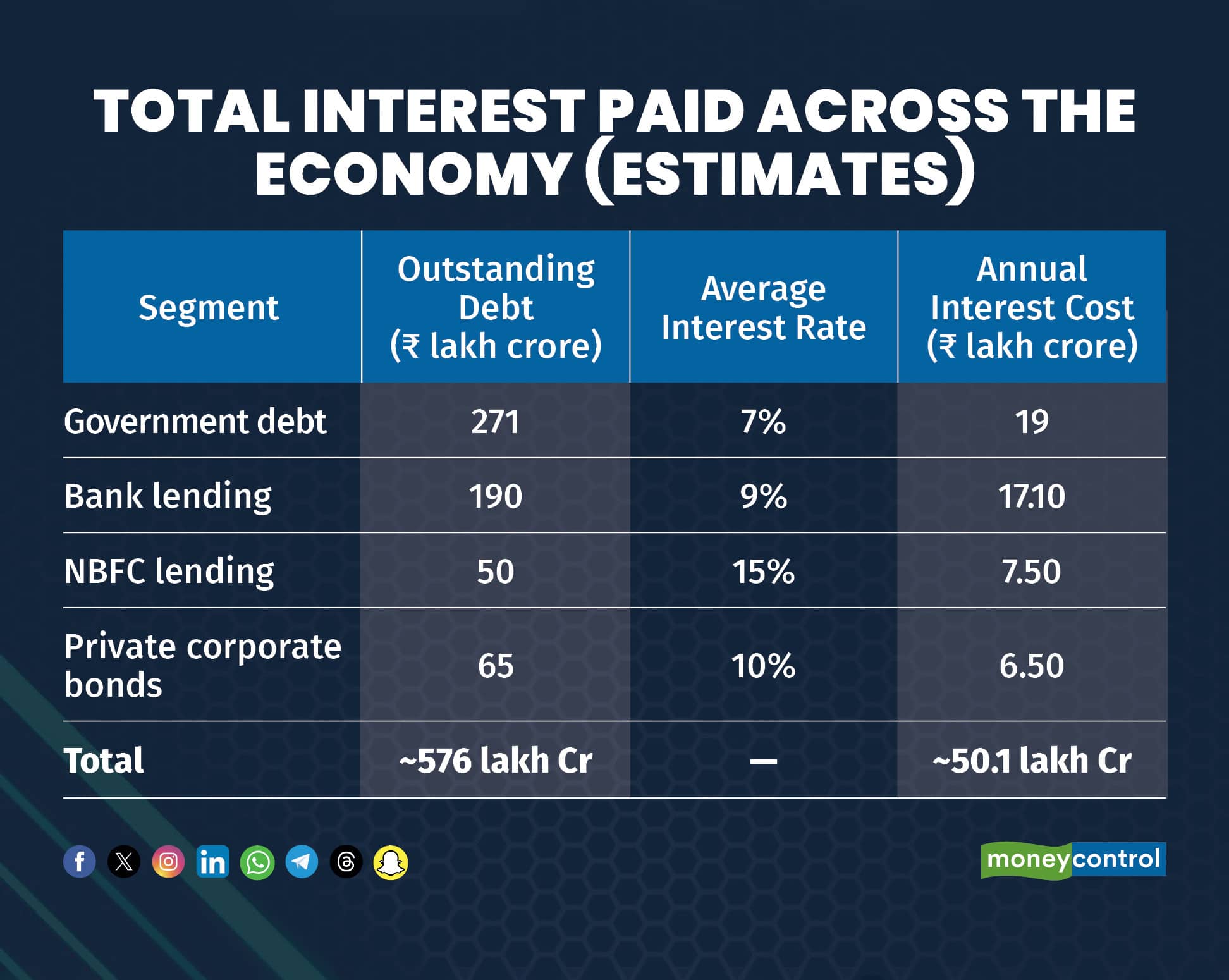 TOTAL INTEREST PAID ACROSS THE ECONOMY (ESTIMATES)

| Segment | Outstanding Debt (₹ lakh crore) | Average Interest Rate | Annual Interest Cost (₹ lakh crore) |
|---|---|---|---|
| Government debt | 271 | 7% | 19 |
| Bank lending | 190 | 9% | 17.10 |
| NBFC lending | 50 | 15% | 7.50 |
| Private corporate bonds | 65 | 10% | 6.50 |
| Total | ~576 lakh Cr | — | ~50.1 lakh Cr |

moneycontrol